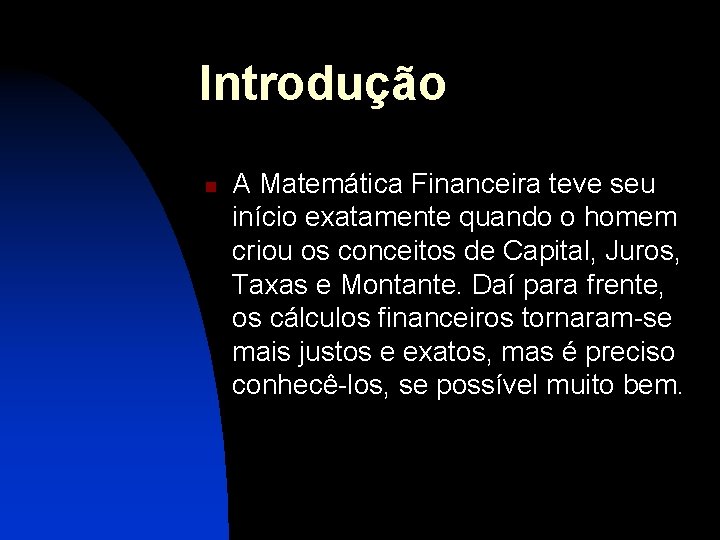 Introdução

A Matemática Financeira teve seu início exatamente quando o homem criou os conceitos de Capital, Juros, Taxas e Montante. Daí para frente, os cálculos financeiros tornaram-se mais justos e exatos, mas é preciso conhecê-los, se possível muito bem.